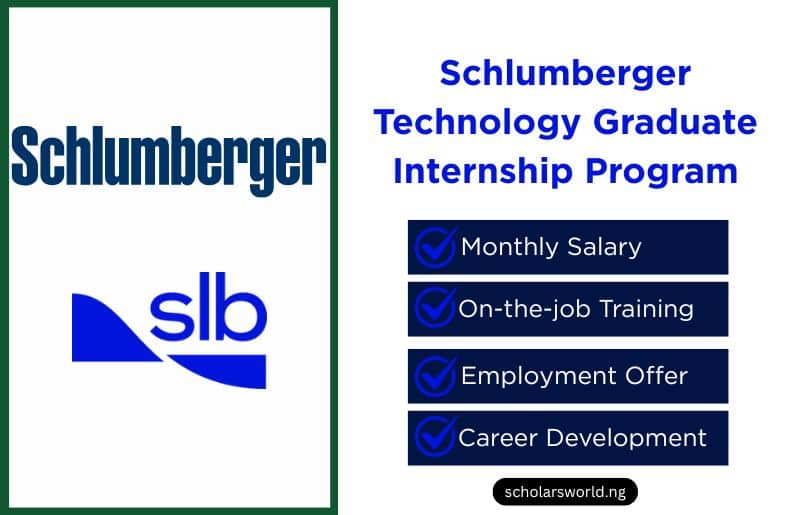 Schlumberger

slb

Schlumberger Technology Graduate Internship Program

Monthly Salary

On-the-job Training

Employment Offer

Career Development

scholarsworld.ng